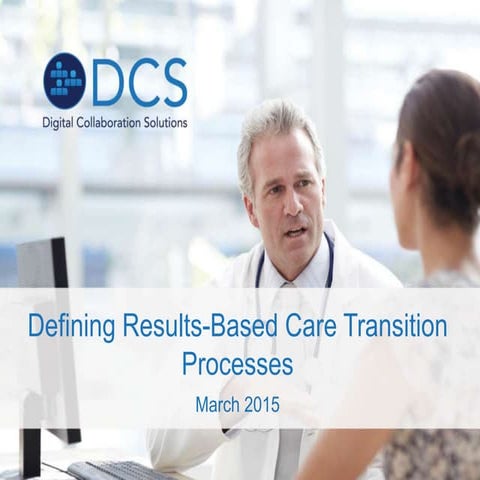 DCS
Digital Collaboration Solutions

Defining Results-Based Care Transition Processes

March 2015